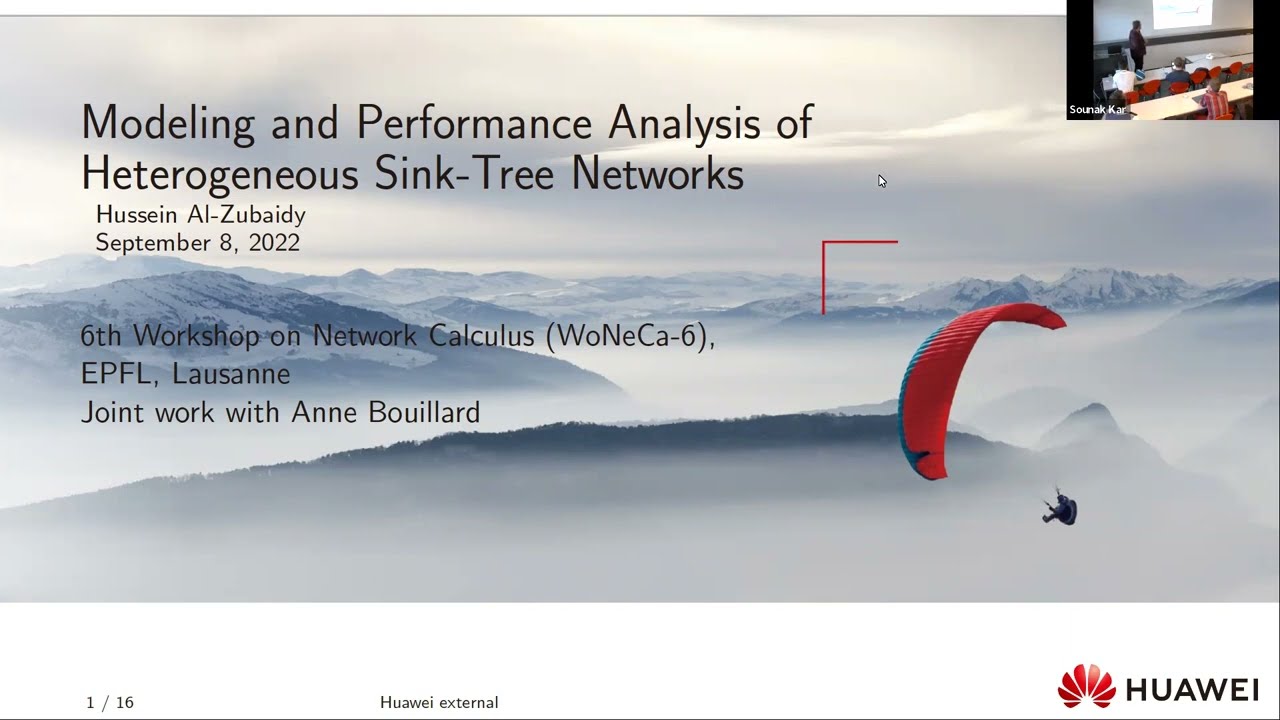 Sounak Kar

Modeling and Performance Analysis of Heterogeneous Sink-Tree Networks

Hussein Al-Zubaidy
September 8, 2022

6th Workshop on Network Calculus (WoNeCa-6), EPFL, Lausanne
Joint work with Anne Bouillard

1 / 16

Huawei external

HUAWEI